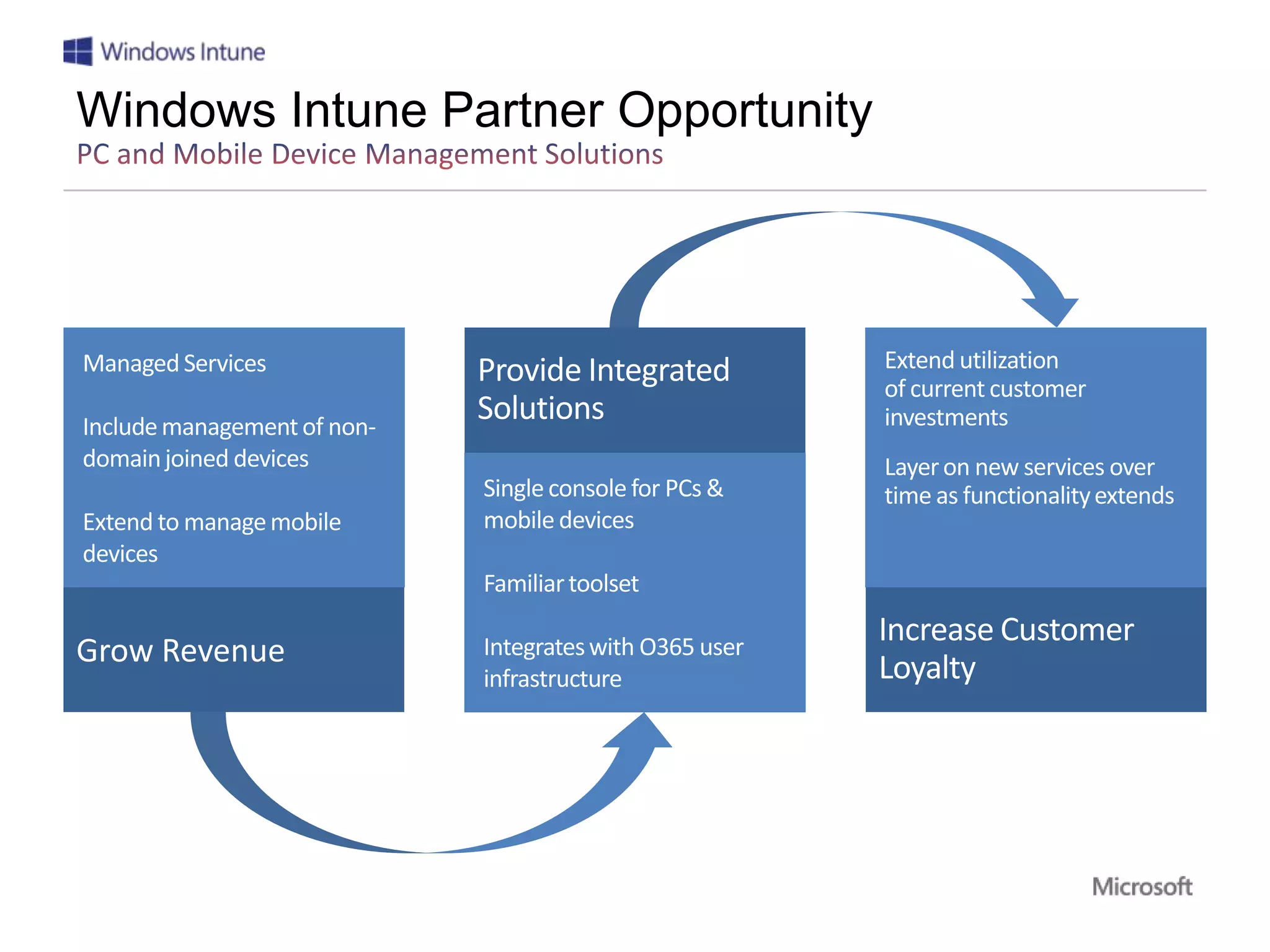 Windows Intune

Windows Intune Partner Opportunity

PC and Mobile Device Management Solutions

Managed Services

Include management of non-domain joined devices

Extend to manage mobile devices

Grow Revenue

Provide Integrated Solutions

Single console for PCs & mobile devices

Familiar toolset

Integrates with O365 user infrastructure

Extend utilization of current customer investments

Layer on new services over time as functionality extends

Increase Customer Loyalty

Microsoft